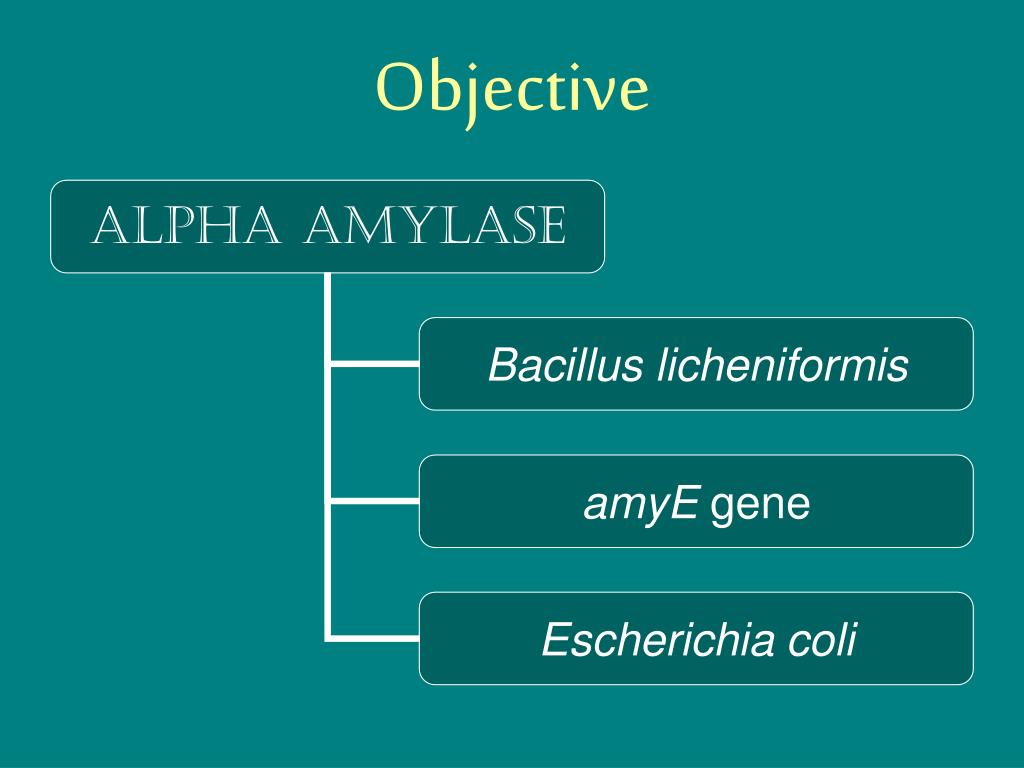 Objective

ALPHA AMYLASE

Bacillus licheniformis

amyE gene

Escherichia coli